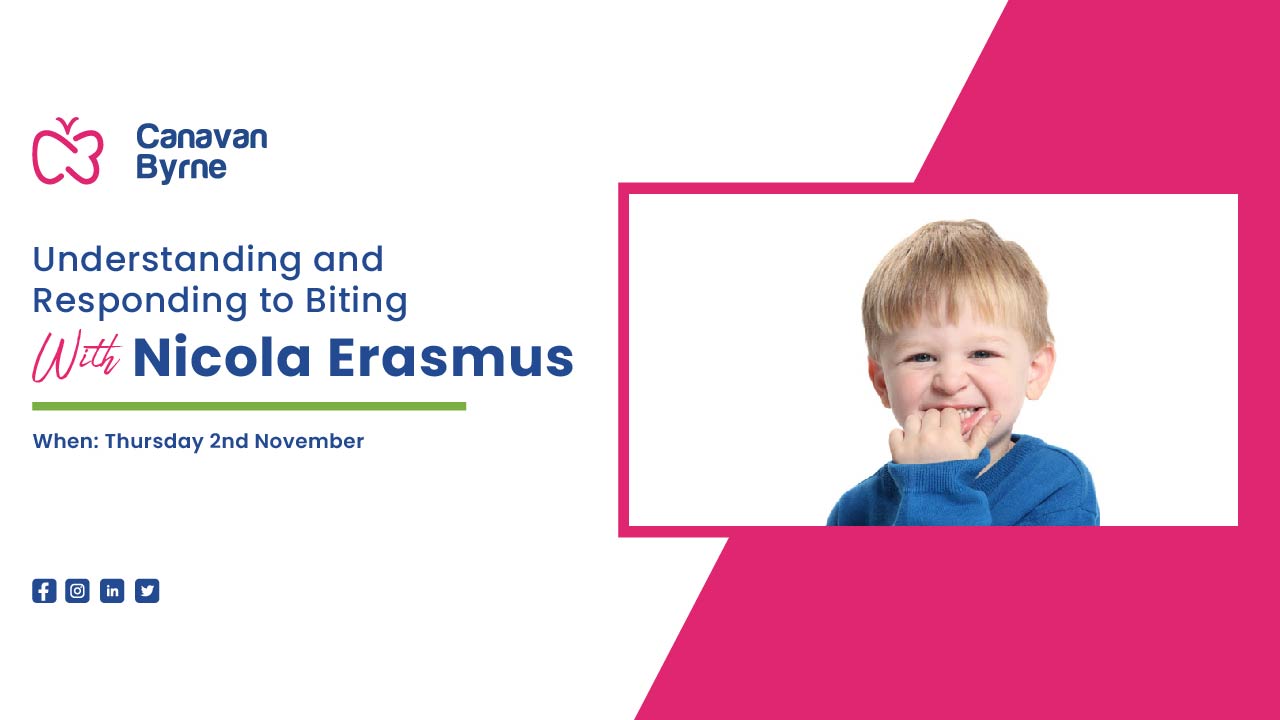 Canavan Byrne

Understanding and Responding to Biting

With Nicola Erasmus

When: Thursday 2nd November